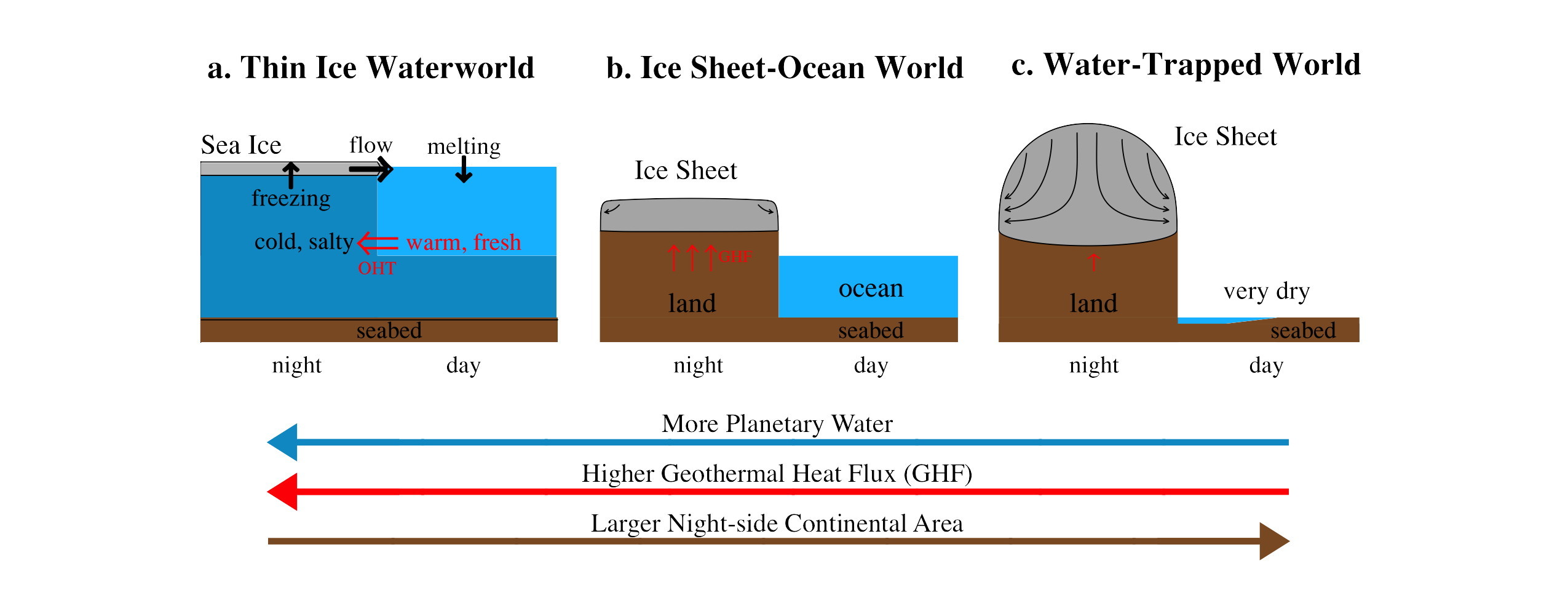 a. Thin Ice Waterworld

Sea Ice
flow
melting
freezing
cold, salty
warm, fresh
OHT
seabed
night
day

b. Ice Sheet-Ocean World

Ice Sheet
GHF
land
ocean
seabed
night
day

c. Water-Trapped World

Ice Sheet
land
very dry
seabed
night
day

More Planetary Water

Higher Geothermal Heat Flux (GHF)

Larger Night-side Continental Area